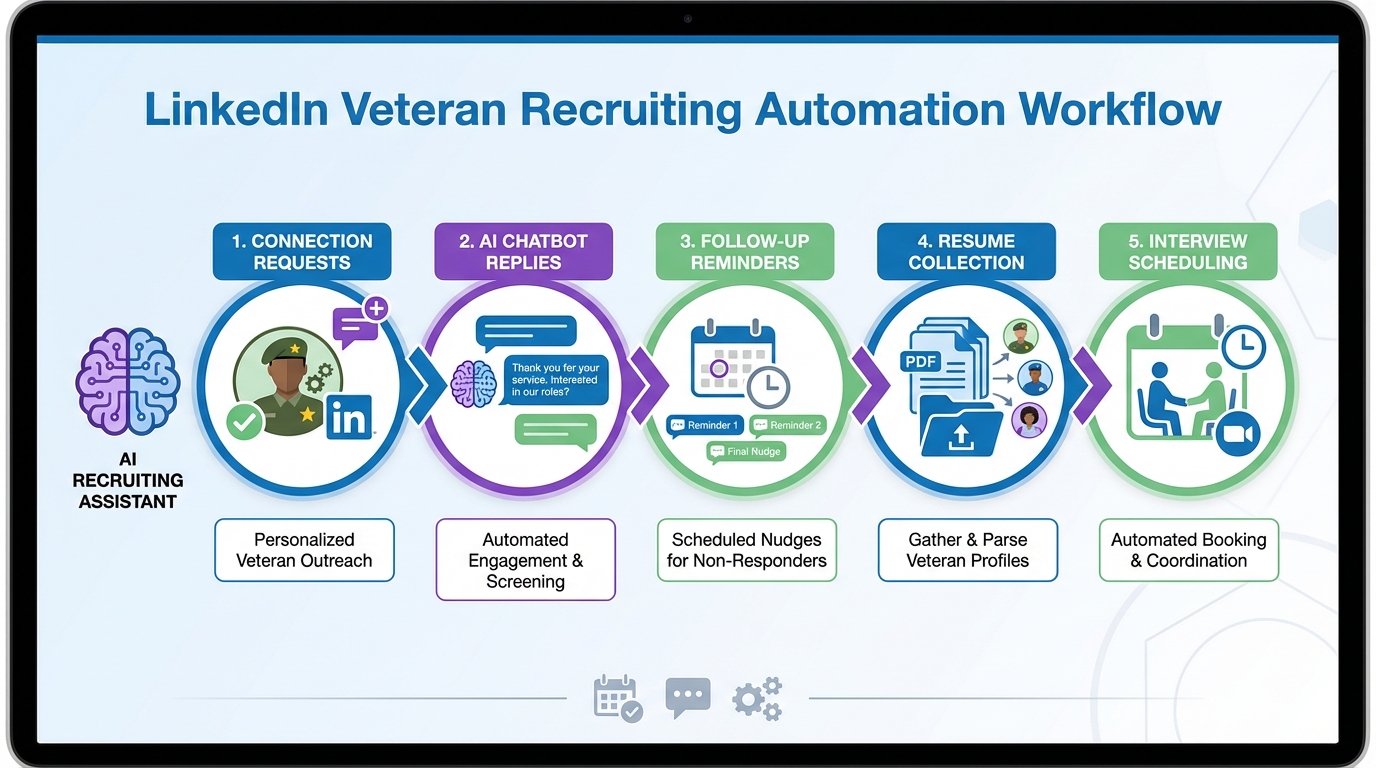 LinkedIn Veteran Recruiting Automation Workflow

AI RECRUITING ASSISTANT

1. CONNECTION REQUESTS

in

Personalized Veteran Outreach

2. AI CHATBOT REPLIES

Thank you fer your service. Intereeted in our roles?

Automated Engagement & Screening

3. FOLLOW-UP REMINDERS

Reminder 1

Reminder 2

Final Nudge

Scheduled Nudges for Non-Responders

4. RESUME COLLECTION

PDF

Gather & Parse Veteran Profiles

5. INTERVIEW SCHEDULING

Automated Booking & Coordination